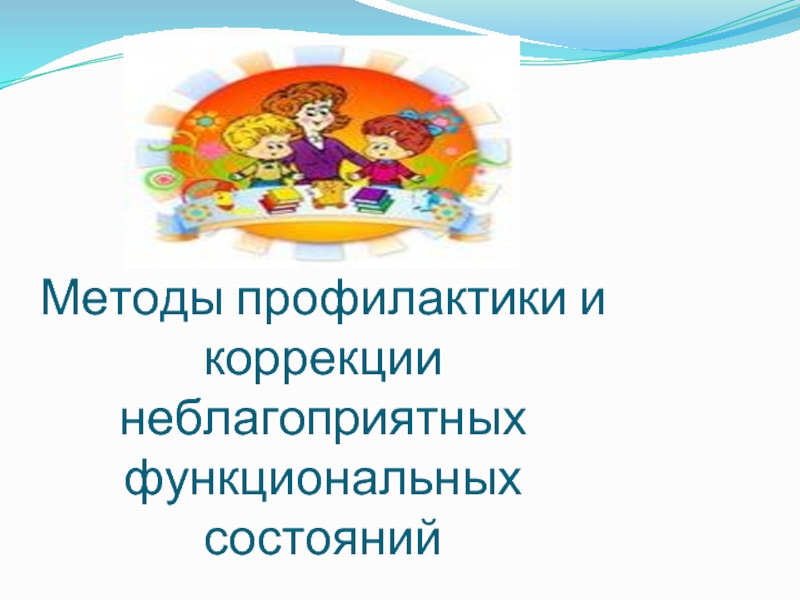 Методы профилактики и коррекции неблагоприятных функциональных состояний